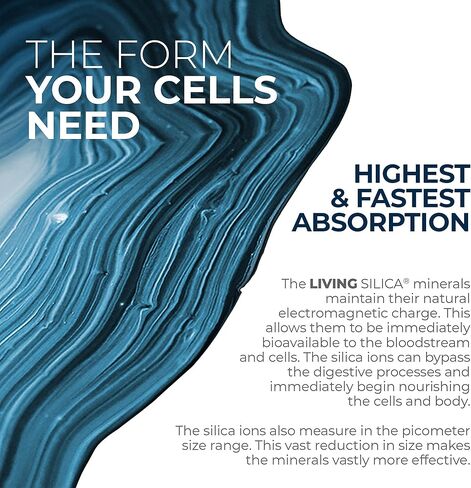 THE FORM
YOUR CELLS
NEED

HIGHEST
& FASTEST
ABSORPTION

The LIVING SILICA® minerals maintain their natural electromagnetic charge. This allows them to be immediately bioavailable to the bloodstream and cells. The silica ions can bypass the digestive processes and immediately begin nourishing the cells and body.

The silica ions also measure in the picometer size range. This vast reduction in size makes the minerals vastly more effective.